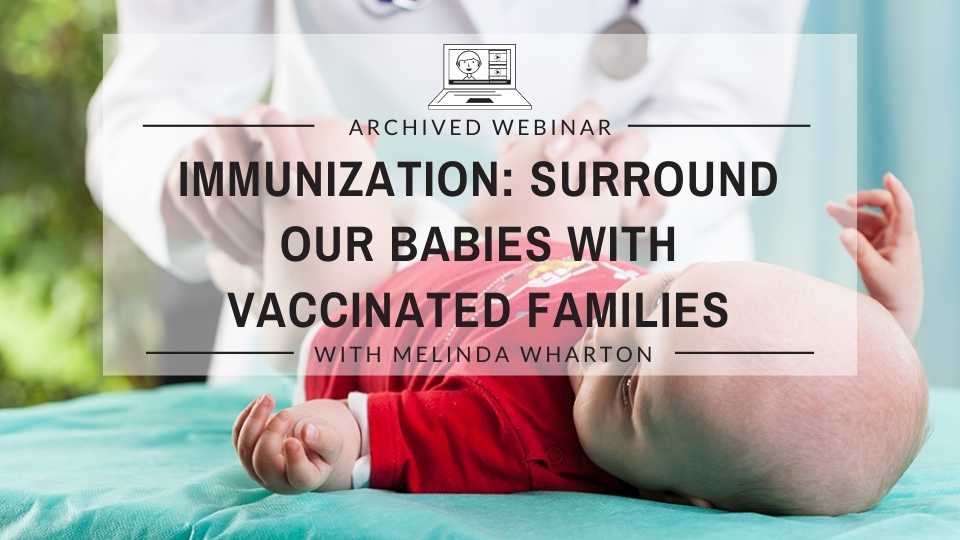 ARCHIVED WEBINAR

IMMUNIZATION: SURROUND OUR BABIES WITH VACCINATED FAMILIES

WITH MELINDA WHARTON